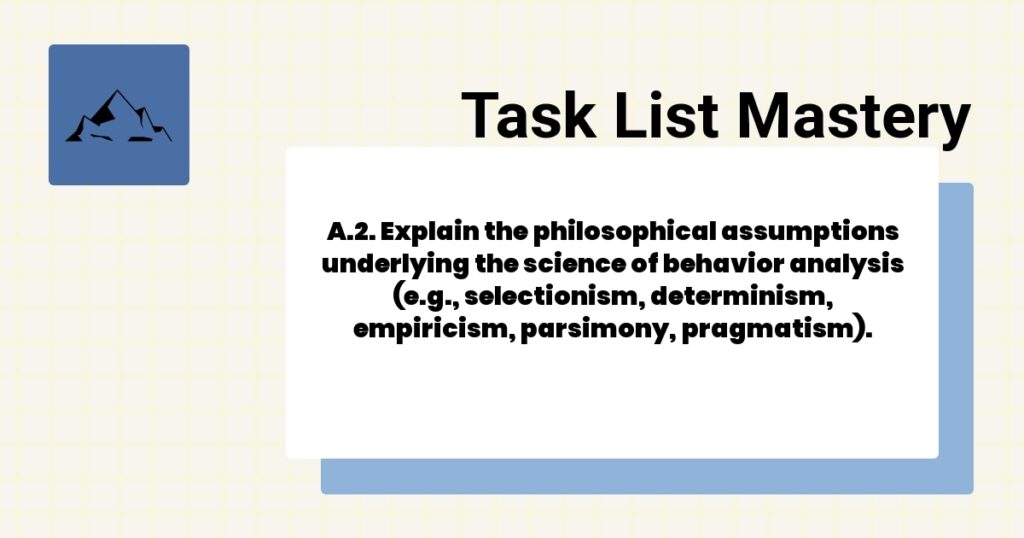 Task List Mastery

A.2. Explain the philosophical assumptions underlying the science of behavior analysis (e.g., selectionism, determinism, empiricism, parsimony, pragmatism).